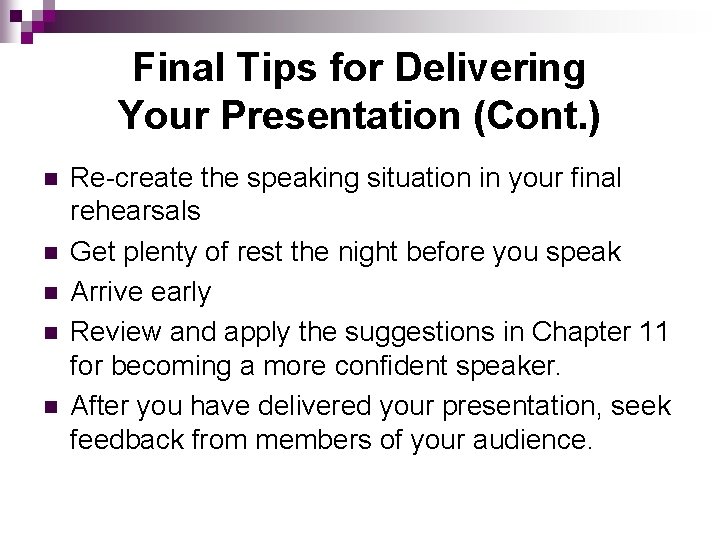 Final Tips for Delivering Your Presentation (Cont.)

- Re-create the speaking situation in your final rehearsals
- Get plenty of rest the night before you speak
- Arrive early
- Review and apply the suggestions in Chapter 11 for becoming a more confident speaker.
- After you have delivered your presentation, seek feedback from members of your audience.